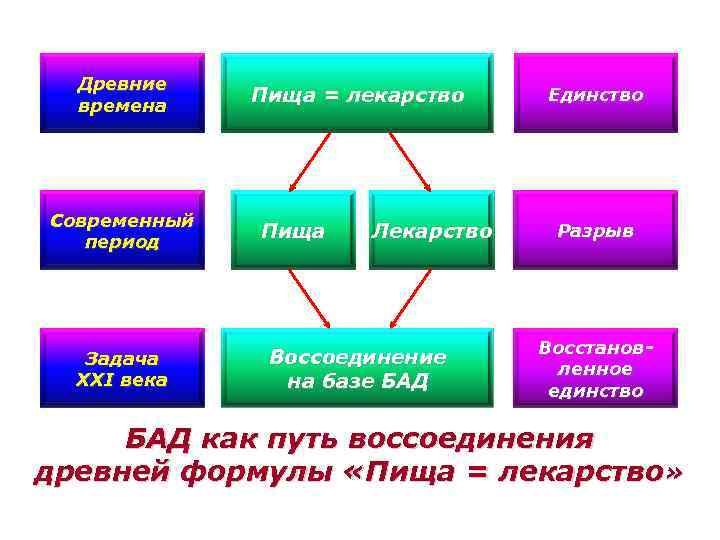 Древние времена

Пища = лекарство

Единство

Современный период

Пища

Лекарство

Разрыв

Задача XXI века

Воссоединение на базе БАД

Восстановленное единство

БАД как путь воссоединения древней формулы «Пища = лекарство»